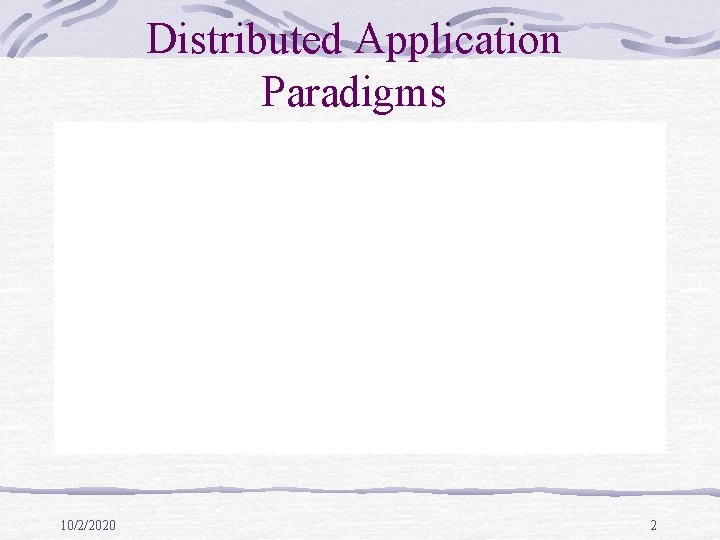 Distributed Application Paradigms

10/2/2020

2